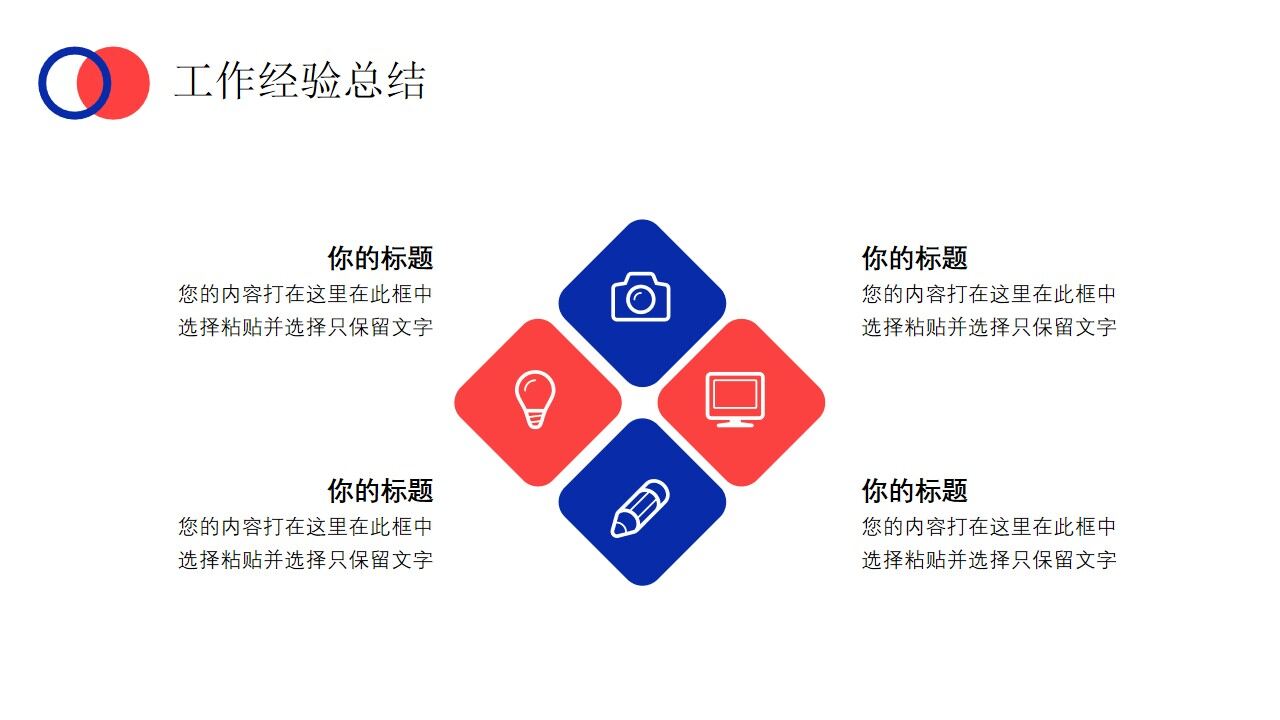 工作经验总结

你的标题
您的内容打在这里在此框中选择粘贴并选择只保留文字

你的标题
您的内容打在这里在此框中选择粘贴并选择只保留文字

你的标题
您的内容打在这里在此框中选择粘贴并选择只保留文字

你的标题
您的内容打在这里在此框中选择粘贴并选择只保留文字